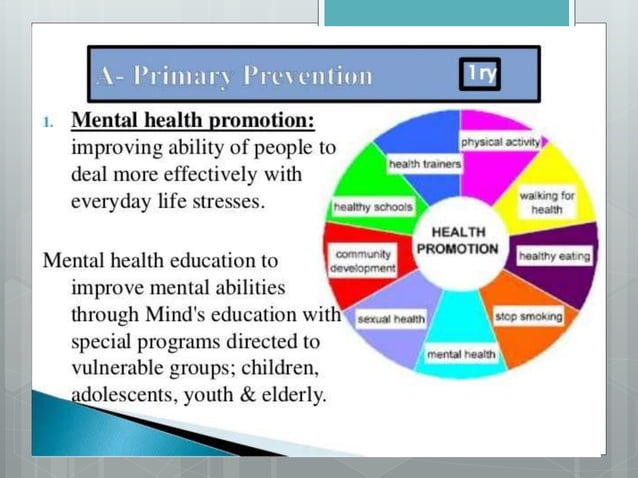 A- Primary Prevention 1ry

1. Mental health promotion: improving ability of people to deal more effectively with everyday life stresses.

Mental health education to improve mental abilities through Mind's education with special programs directed to vulnerable groups; children, adolescents, youth & elderly.

HEALTH PROMOTION
physical activity
walking for health
healthy eating
stop smoking
mental health
sexual health
community development
healthy schools
health trainers